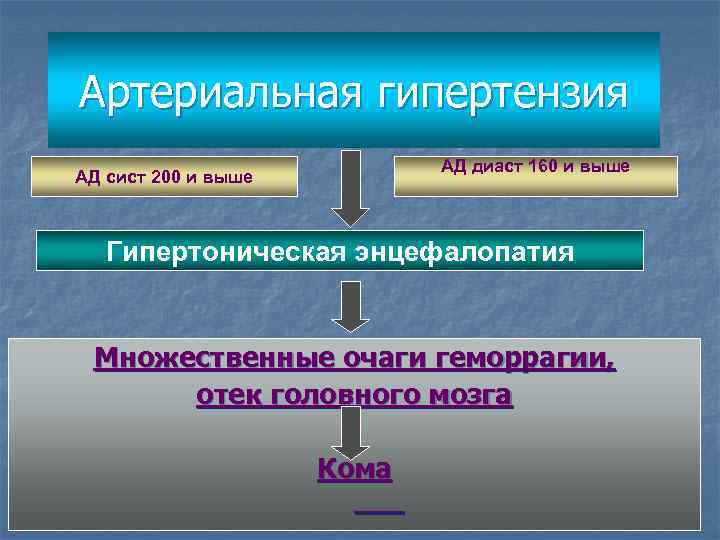 Артериальная гипертензия

АД сист 200 и выше

АД диаст 160 и выше

Гипертоническая энцефалопатия

Множественные очаги геморрагии, отек головного мозга

Кома